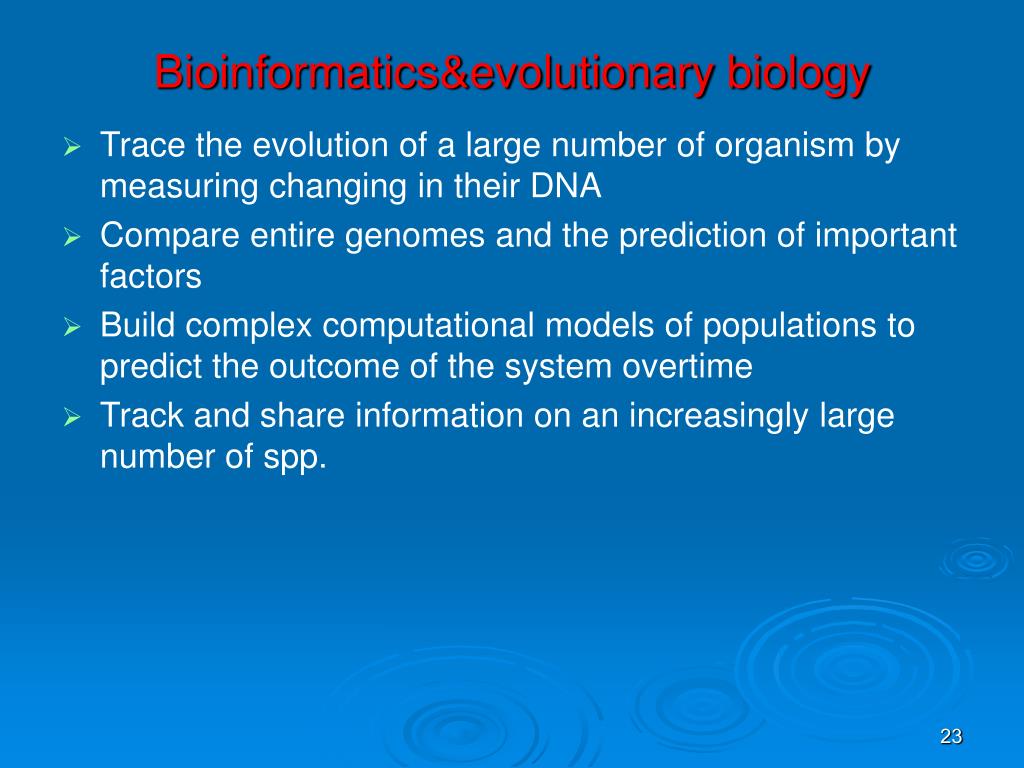 Bioinformatics&evolutionary biology

➢ Trace the evolution of a large number of organism by measuring changing in their DNA
➢ Compare entire genomes and the prediction of important factors
➢ Build complex computational models of populations to predict the outcome of the system overtime
➢ Track and share information on an increasingly large number of spp.

23